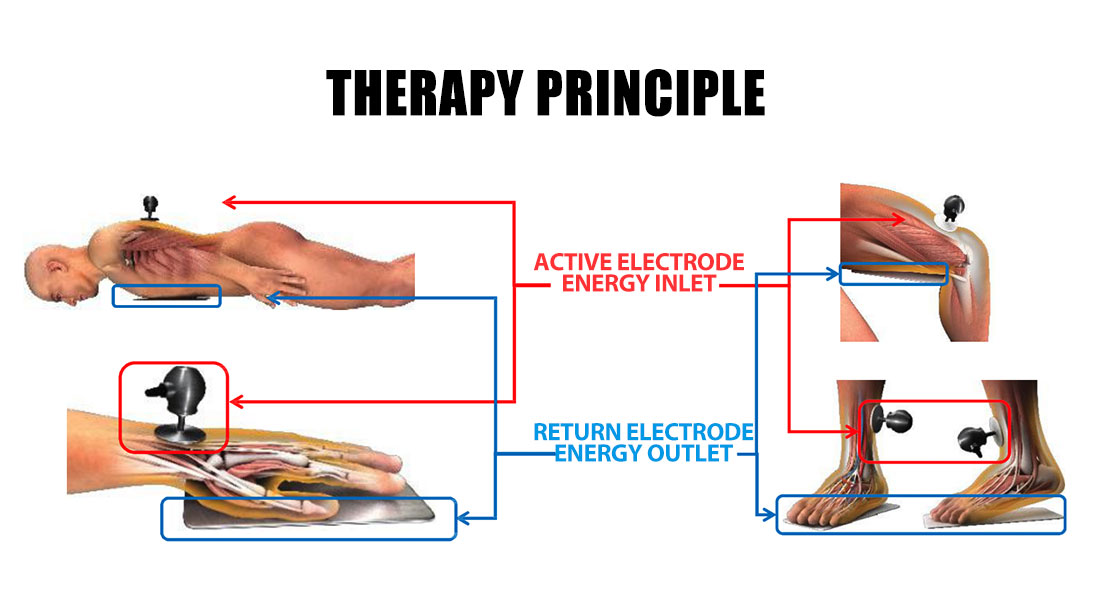 THERAPY PRINCIPLE

ACTIVE ELECTRODE
ENERGY INLET

RETURN ELECTRODE
ENERGY OUTLET